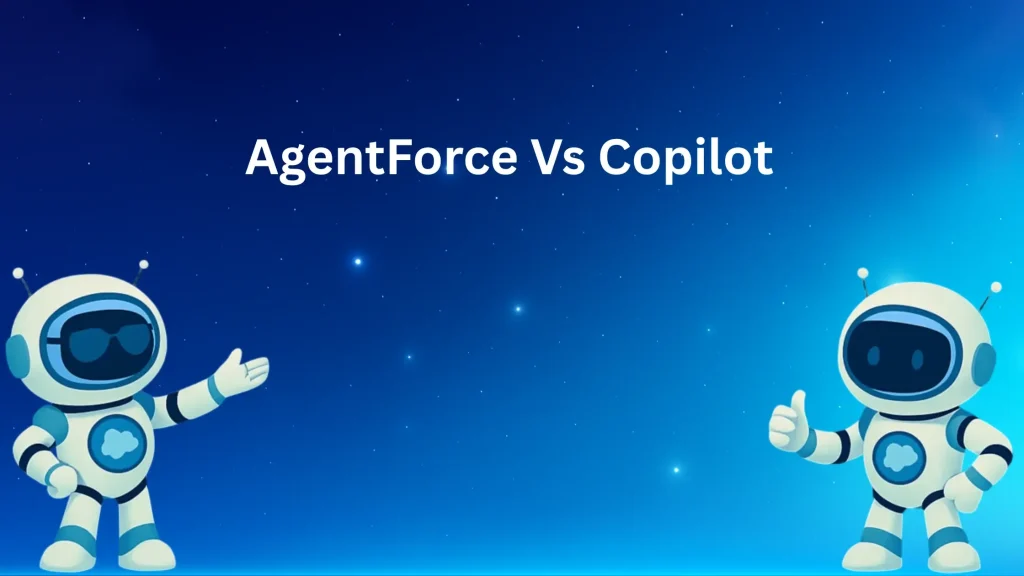 AgentForce Vs Copilot